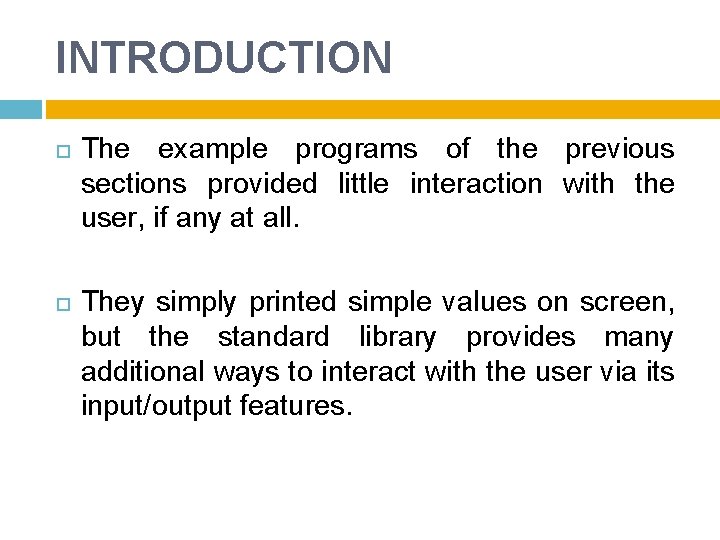 INTRODUCTION

The example programs of the previous sections provided little interaction with the user, if any at all.

They simply printed simple values on screen, but the standard library provides many additional ways to interact with the user via its input/output features.